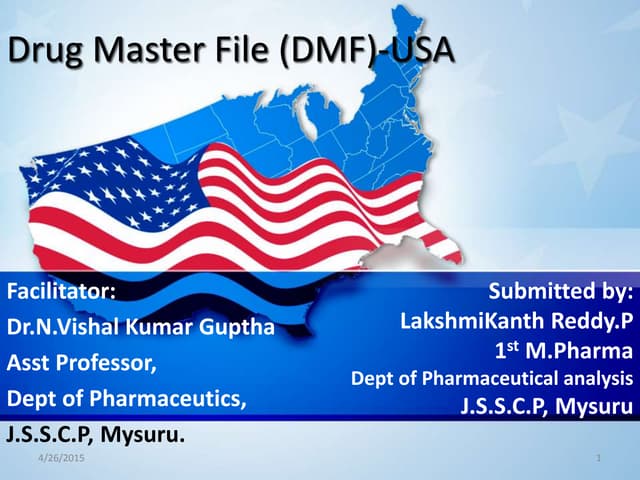 Drug Master File (DMF)-USA

Facilitator:
Dr.N.Vishal Kumar Guptha
Asst Professor,
Dept of Pharmaceutics,
J.S.S.C.P, Mysuru.

Submitted by:
LakshmiKanth Reddy.P
1$^{st}$ M.Pharma
Dept of Pharmaceutical analysis
J.S.S.C.P, Mysuru

4/26/2015

1